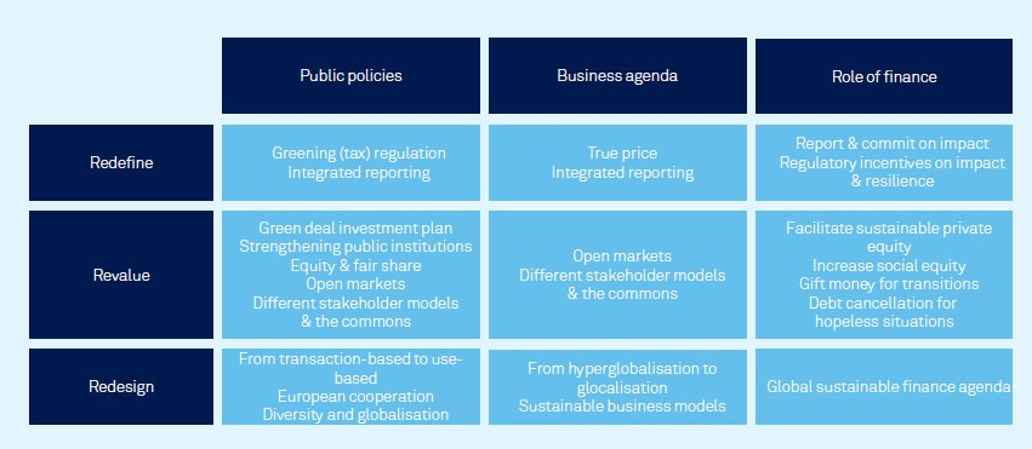 |  | Public policies | Business agenda | Role of finance |
|---|---|---|---|
| Redefine | Greening (tax) regulation Integrated reporting | True price Integrated reporting | Report & commit on impact Regulatory incentives on impact & resilience |
| Revalue | Green deal investment plan Strengthening public institutions Equity & fair share Open markets Different stakeholder models & the commons | Open markets Different stakeholder models & the commons | Facilitate sustainable private equity Increase social equity Gift money for transitions Debt cancellation for hopeless situations |
| Redesign | From transaction-based to use-based European cooperation Diversity and globalisation | From hyperglobalisation to glocalisation Sustainable business models | Global sustainable finance agenda |